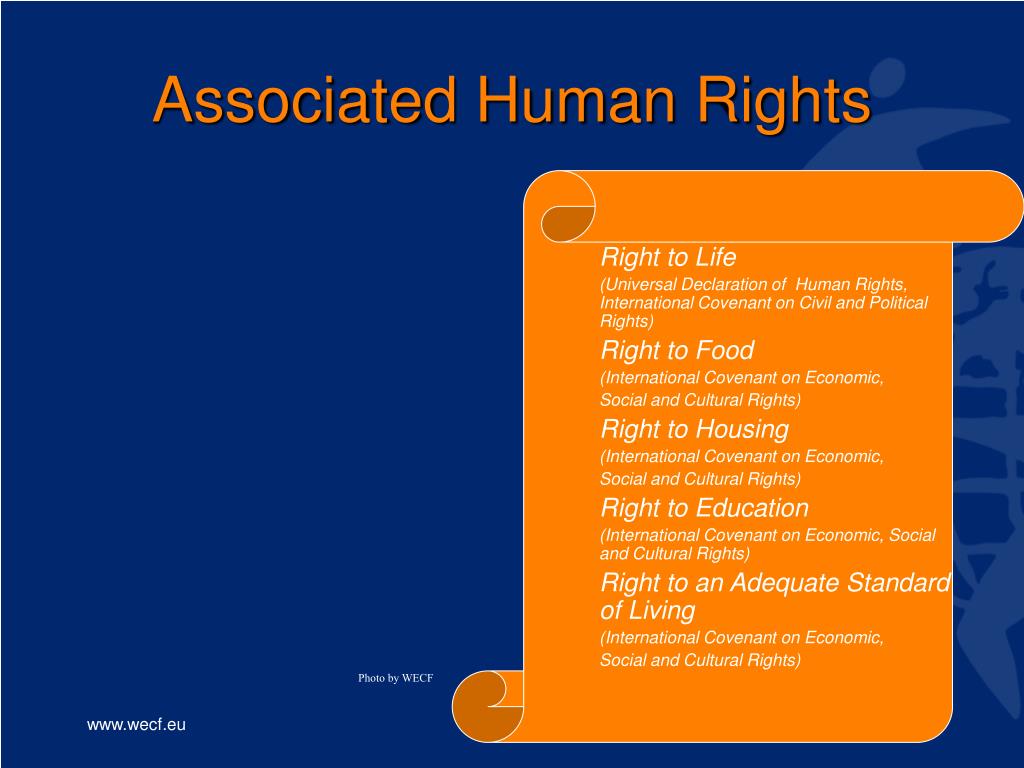 Associated Human Rights

Right to Life
(Universal Declaration of Human Rights, International Covenant on Civil and Political Rights)

Right to Food
(International Covenant on Economic, Social and Cultural Rights)

Right to Housing
(International Covenant on Economic, Social and Cultural Rights)

Right to Education
(International Covenant on Economic, Social and Cultural Rights)

Right to an Adequate Standard of Living
(International Covenant on Economic, Social and Cultural Rights)

Photo by WECF

www.wecf.eu